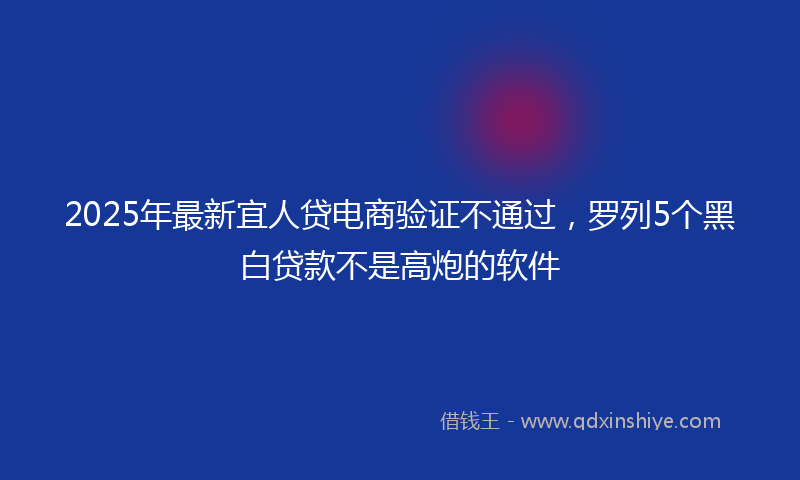 2025年最新宜人贷电商验证不通过，罗列5个黑白贷款不是高炮的软件

借钱王 - www.qdxinshiye.com